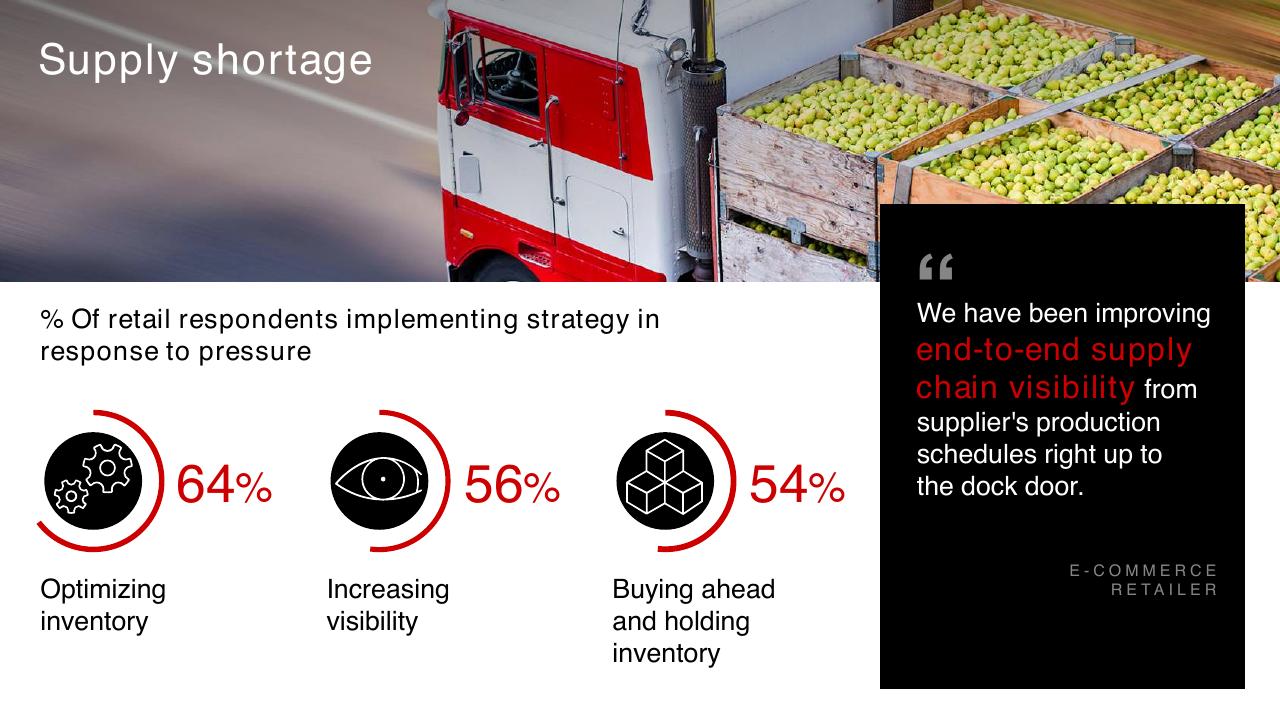 Supply shortage

% Of retail respondents implementing strategy in response to pressure

64%

Optimizing inventory

56%

Increasing visibility

54%

Buying ahead and holding inventory

“

We have been improving end-to-end supply chain visibility from supplier's production schedules right up to the dock door.

E-COMMERCE RETAILER